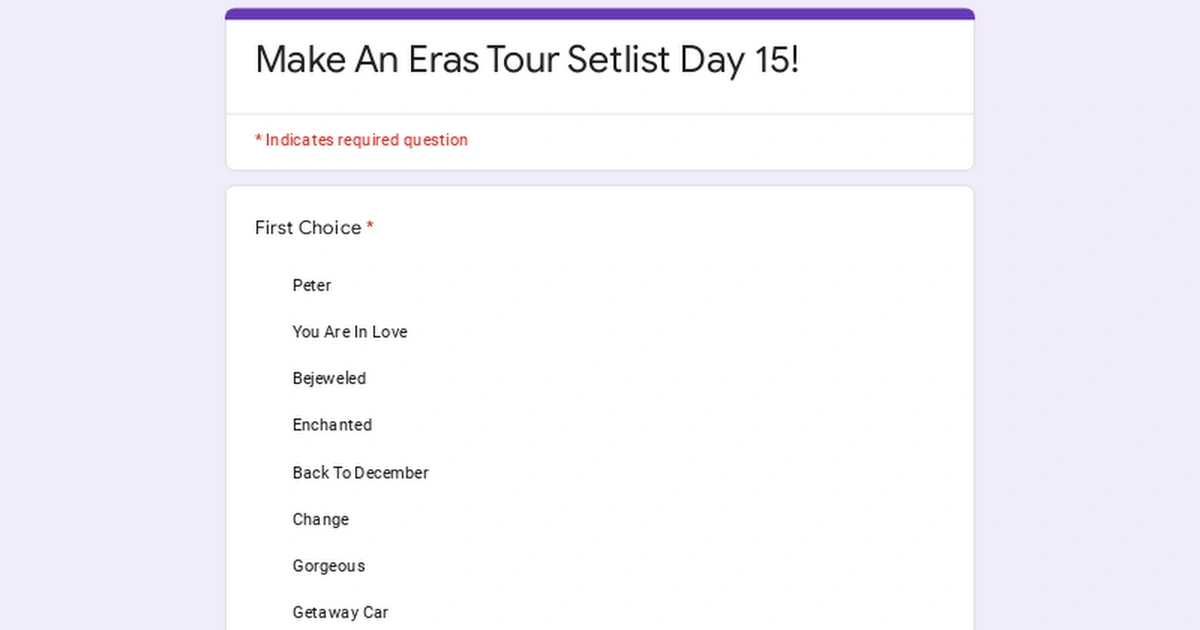 Make An Eras Tour Setlist Day 15!

* Indicates required question

First Choice *

Peter

You Are In Love

Bejeweled

Enchanted

Back To December

Change

Gorgeous

Getaway Car